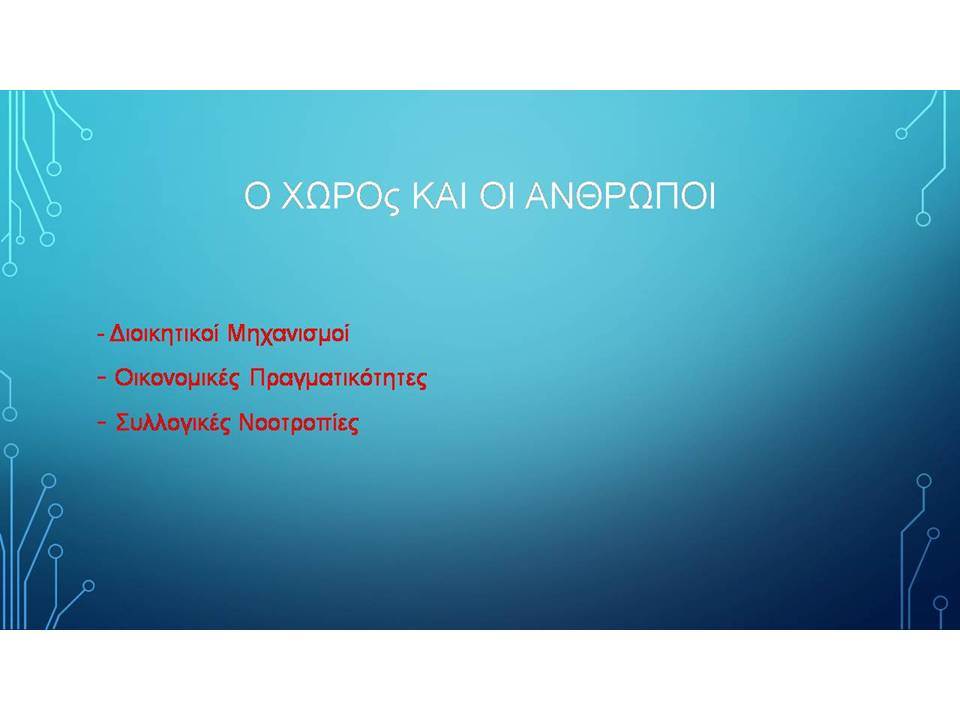 Ο ΧΩΡΟς ΚΑΙ ΟΙ ΑΝΘΡΩΠΟΙ

- Διοικητικοί Μηχανισμοί

- Οικονομικές Πραγματικότητες

- Συλλογικές Νοοτροπίες